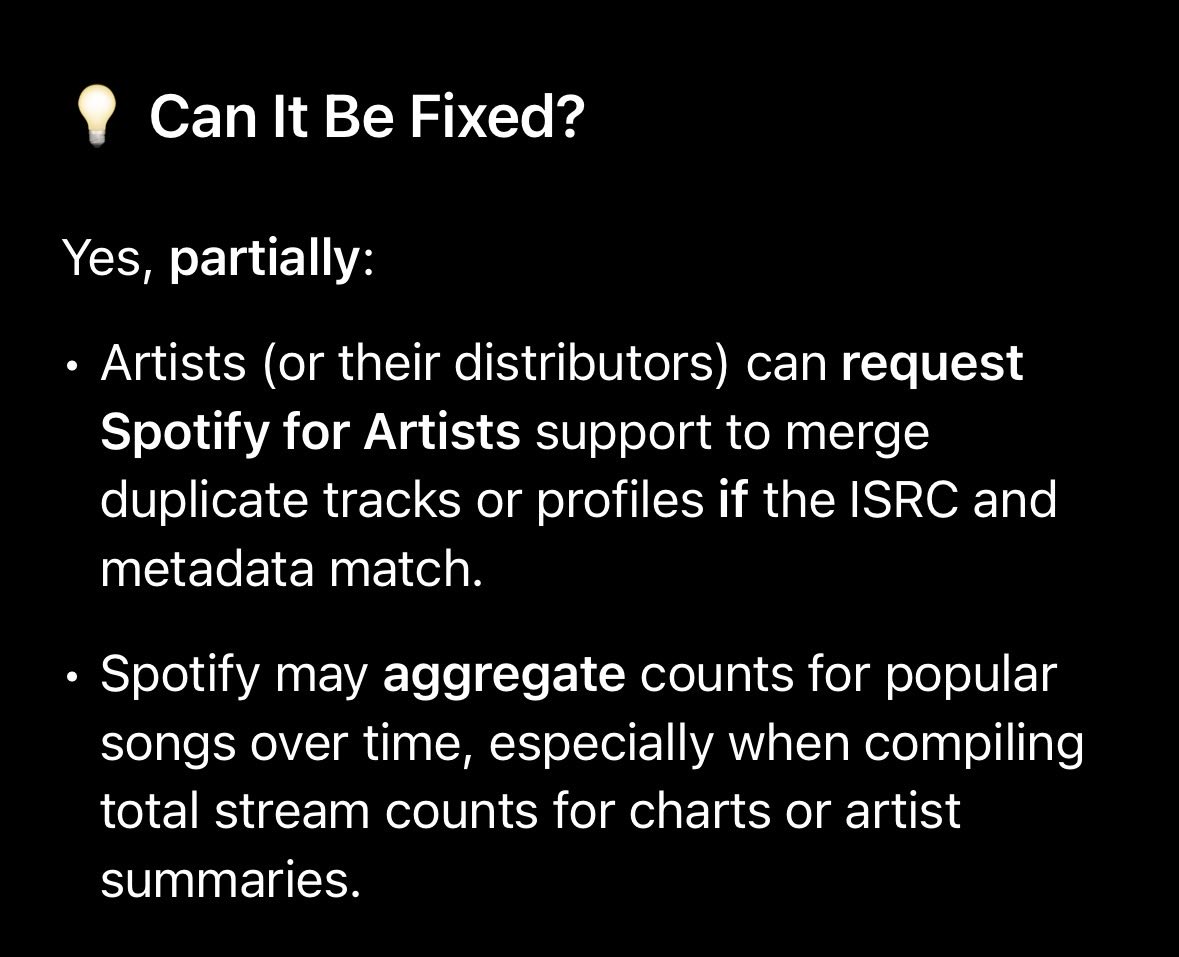 💡 Can It Be Fixed?

Yes, partially:

• Artists (or their distributors) can request Spotify for Artists support to merge duplicate tracks or profiles if the ISRC and metadata match.

• Spotify may aggregate counts for popular songs over time, especially when compiling total stream counts for charts or artist summaries.